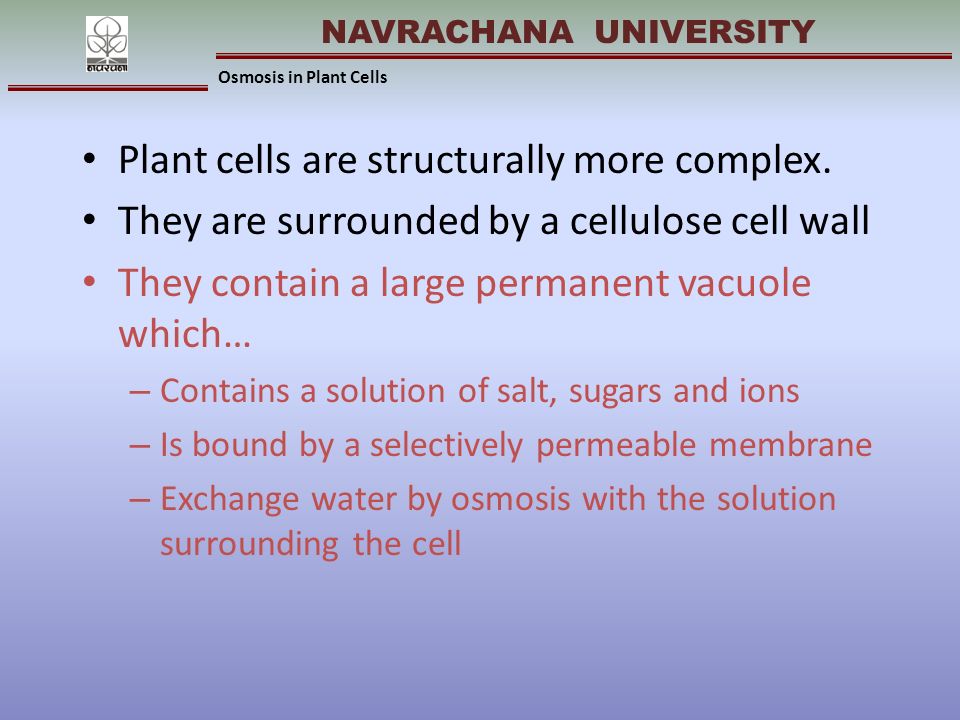 नवरचना

NAVRACHANA UNIVERSITY

Osmosis in Plant Cells

• Plant cells are structurally more complex.
• They are surrounded by a cellulose cell wall
• They contain a large permanent vacuole which…
– Contains a solution of salt, sugars and ions
– Is bound by a selectively permeable membrane
– Exchange water by osmosis with the solution surrounding the cell